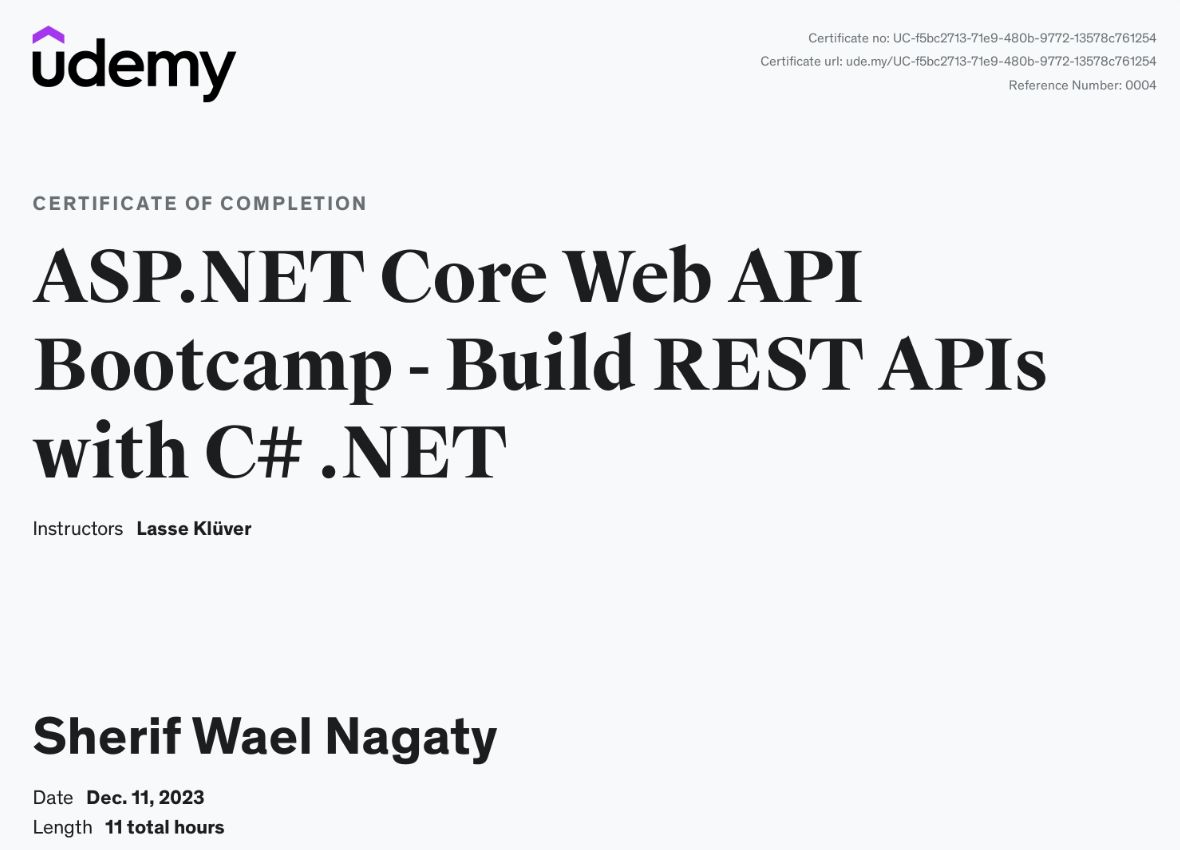 udemy

Certificate no: UC-f5bc2713-71e9-480b-9772-13578c761254
Certificate url: ude.my/UC-f5bc2713-71e9-480b-9772-13578c761254
Reference Number: 0004

CERTIFICATE OF COMPLETION

ASP.NET Core Web API Bootcamp - Build REST APIs with C# .NET

Instructors Lasse Klüver

Sherif Wael Nagaty

Date Dec. 11, 2023
Length 11 total hours